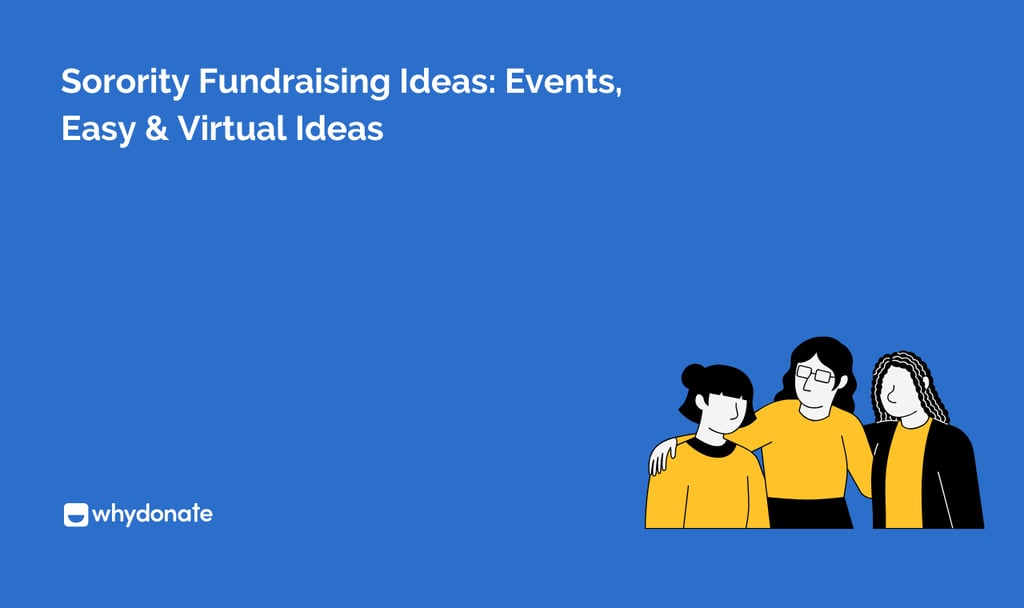 Sorority Fundraising Ideas: Events, Easy & Virtual Ideas

whydonate